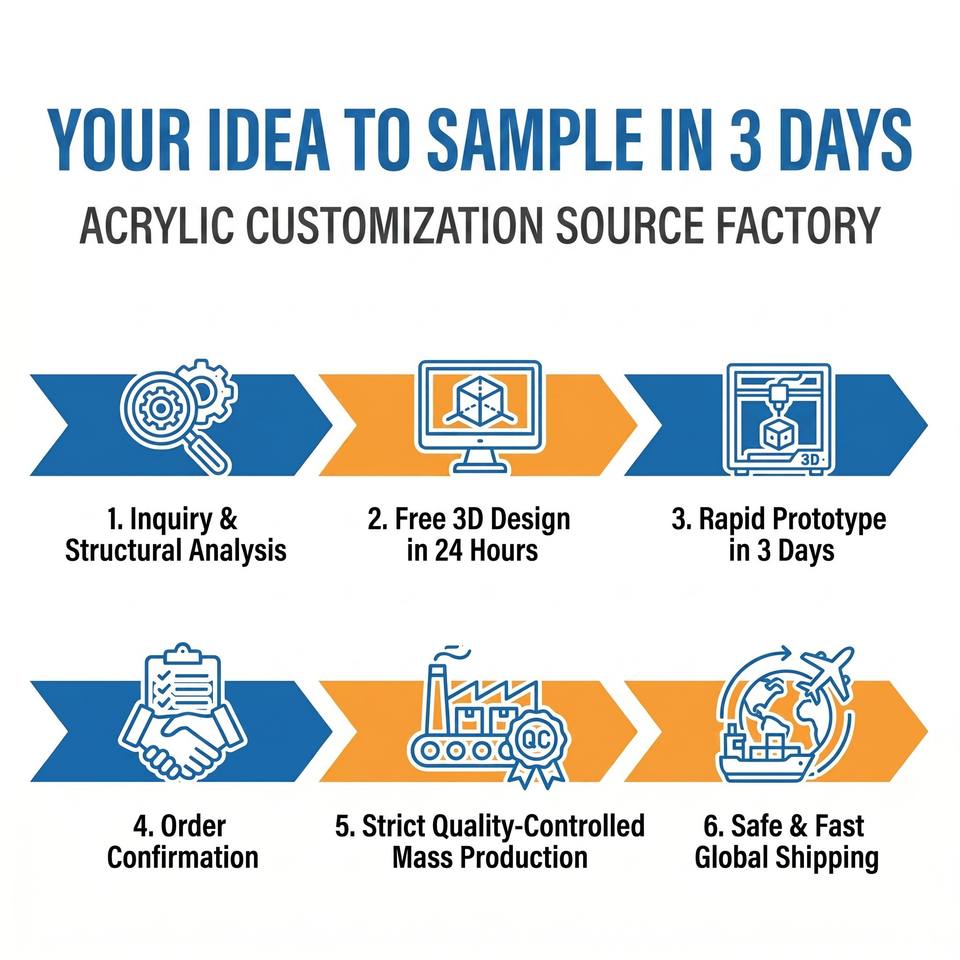 YOUR IDEA TO SAMPLE IN 3 DAYS

ACRYLIC CUSTOMIZATION SOURCE FACTORY

3D

1. Inquiry & Structural Analysis

2. Free 3D Design in 24 Hours

3. Rapid Prototype in 3 Days

QC

4. Order Confirmation

5. Strict Quality-Controlled Mass Production

6. Safe & Fast Global Shipping